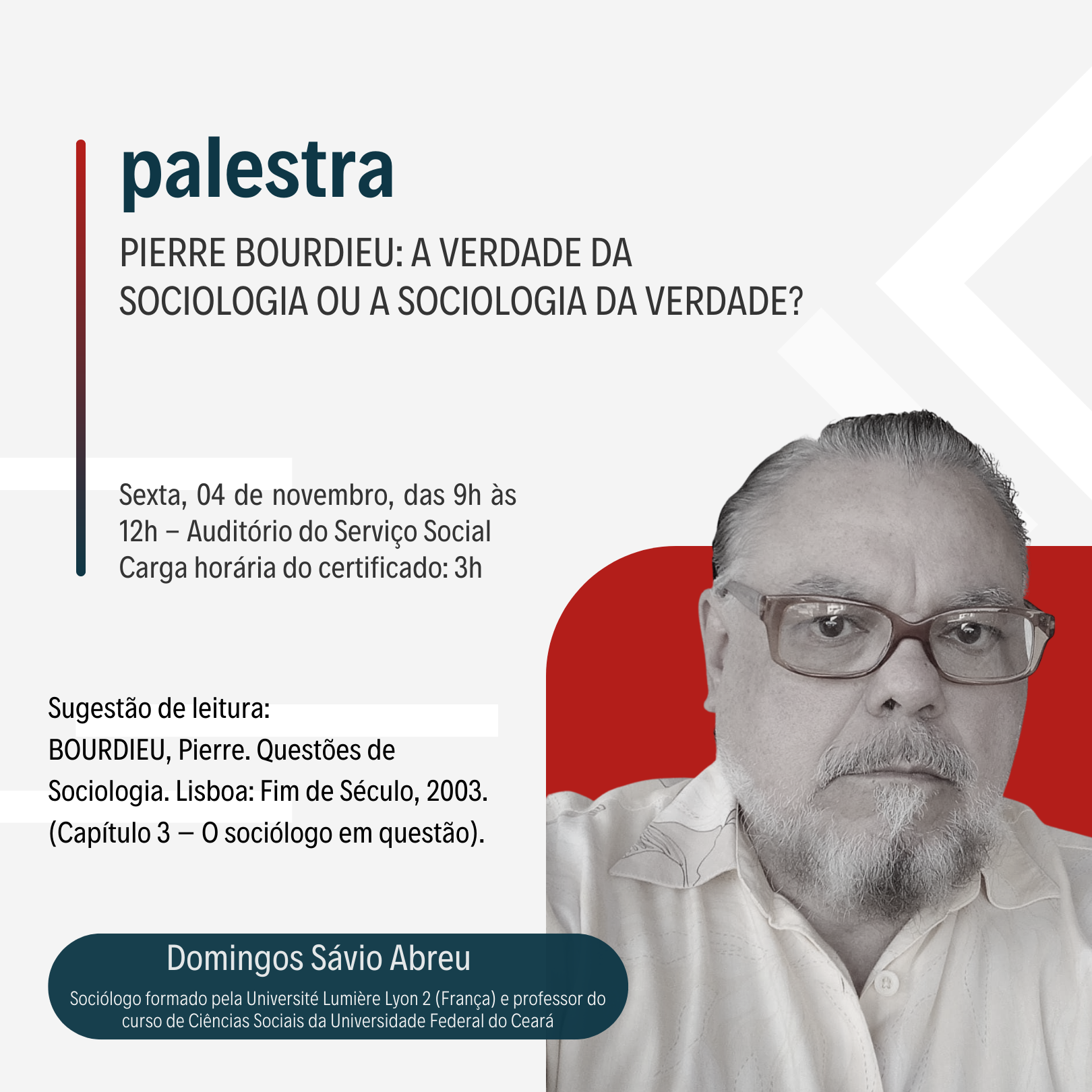 palestra

PIERRE BOURDIEU: A VERDADE DA SOCIOLOGIA OU A SOCIOLOGIA DA VERDADE?

Sexta, 04 de novembro, das 9h às 12h – Auditório do Serviço Social
Carga horária do certificado: 3h

Sugestão de leitura:
BOURDIEU, Pierre. Questões de Sociologia. Lisboa: Fim de Século, 2003. (Capítulo 3 – O sociólogo em questão).

Domingos Sávio Abreu

Sociólogo formado pela Université Lumière Lyon 2 (França) e professor do curso de Ciências Sociais da Universidade Federal do Ceará